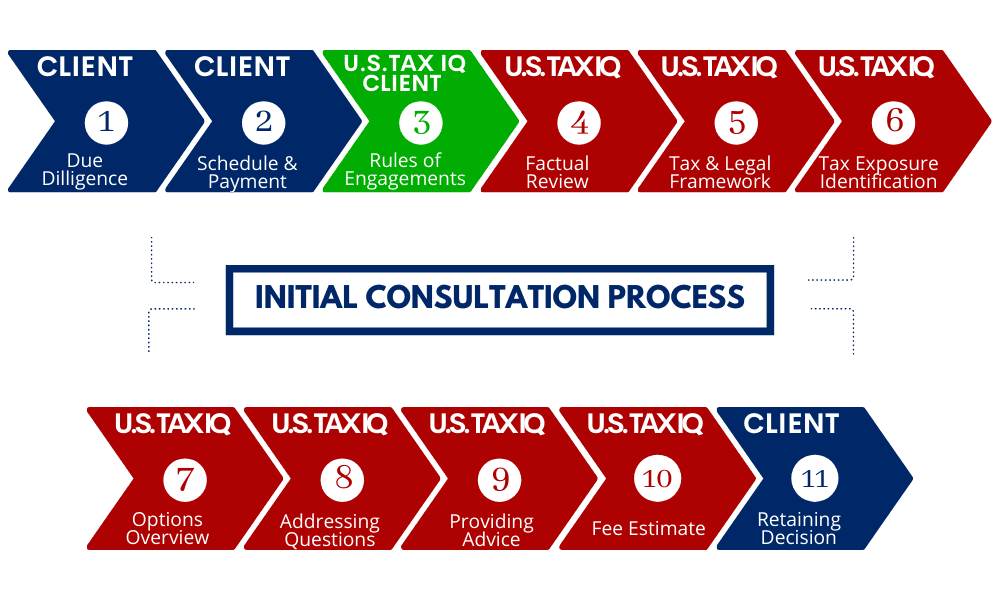 CLIENT
1
Due Dilligence

CLIENT
2
Schedule & Payment

U.S.TAX IQ CLIENT
3
Rules of Engagements

U.S.TAXIQ
4
Factual Review

U.S.TAXIQ
5
Tax & Legal Framework

U.S.TAXIQ
6
Tax Exposure Identification

INITIAL CONSULTATION PROCESS

U.S.TAXIQ
7
Options Overview

U.S.TAXIQ
8
Addressing Questions

U.S.TAXIQ
9
Providing Advice

U.S.TAXIQ
10
Fee Estimate

CLIENT
11
Retaining Decision